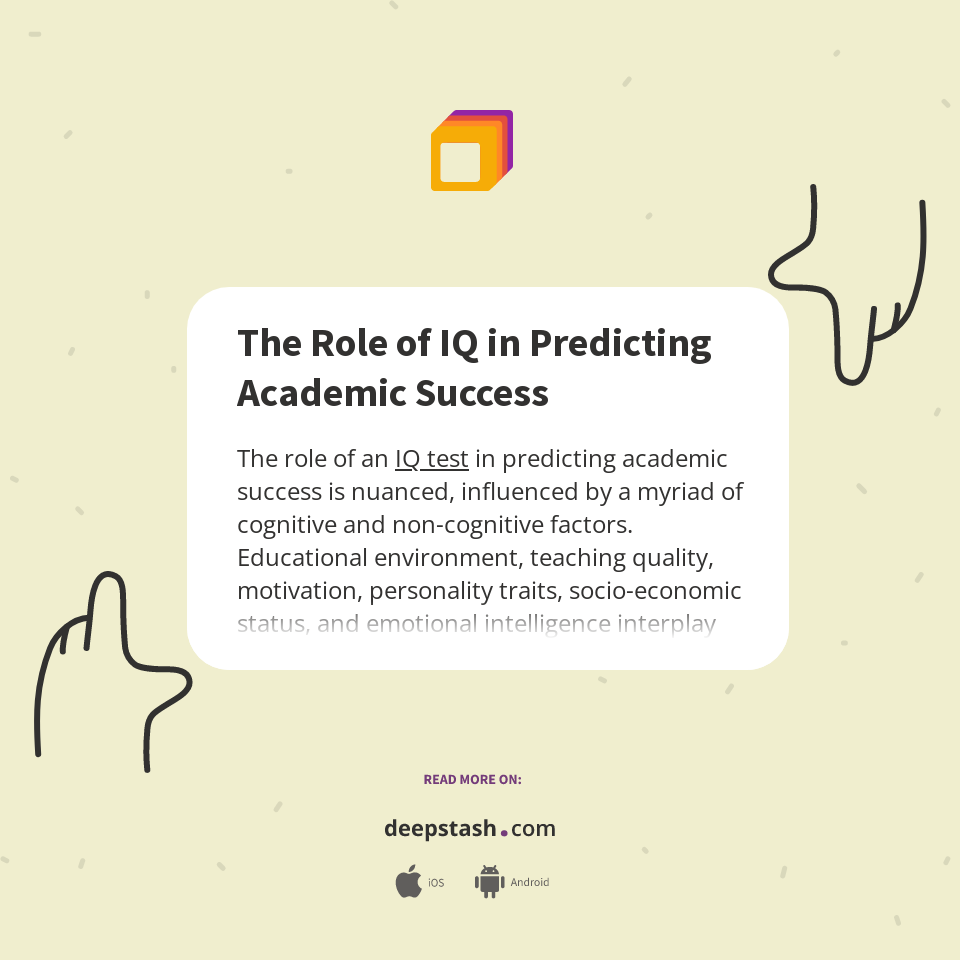 The Role of IQ in Predicting Academic Success

The role of an IQ test in predicting academic success is nuanced, influenced by a myriad of cognitive and non-cognitive factors. Educational environment, teaching quality, motivation, personality traits, socio-economic status, and emotional intelligence interplay

READ MORE ON:

deepstash.com

iOS Android